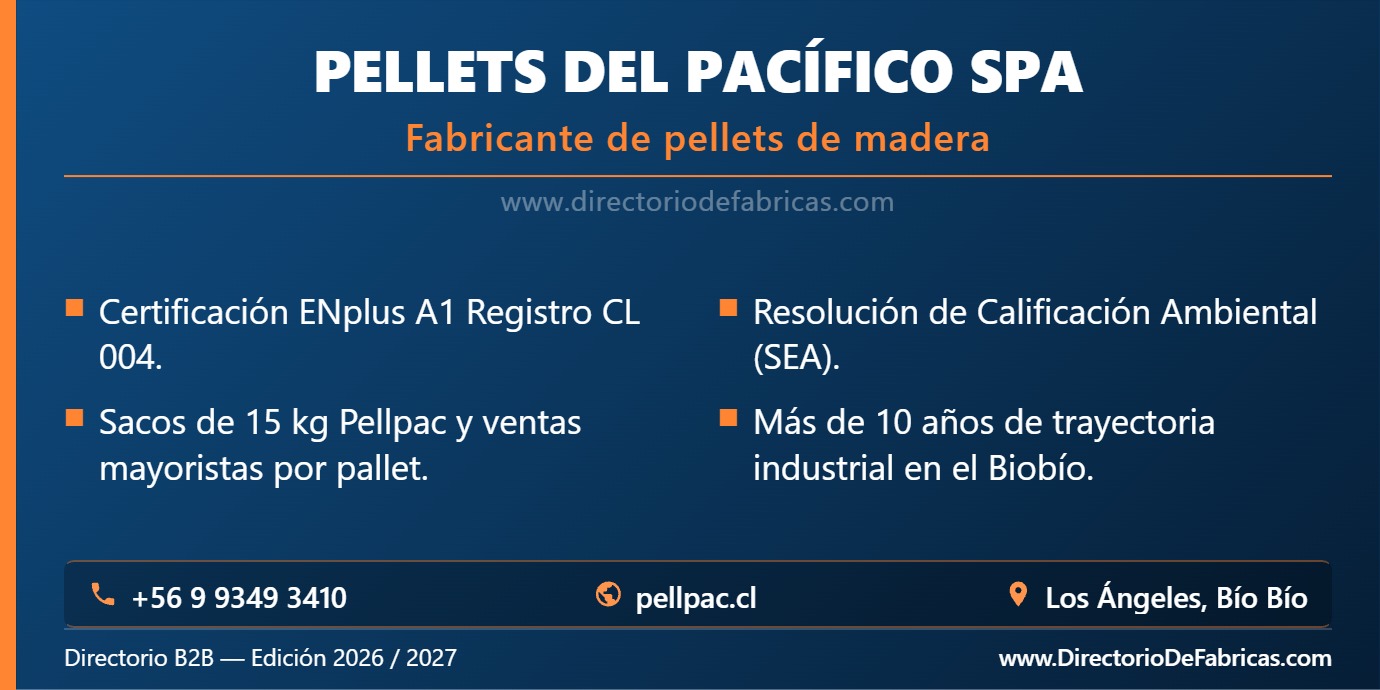 PELLETS DEL PACÍFICO SPA

Fabricante de pellets de madera

www.directoriodefabricas.com

Certificación ENplus A1 Registro CL 004.

Sacos de 15 kg Pellpac y ventas mayoristas por pallet.

Resolución de Calificación Ambiental (SEA).

Más de 10 años de trayectoria industrial en el Biobío.

+56 9 9349 3410

pellpac.cl

Los Ángeles, Bío Bío

Directorio B2B — Edición 2026 / 2027

www.DirectorioDeFabricas.com